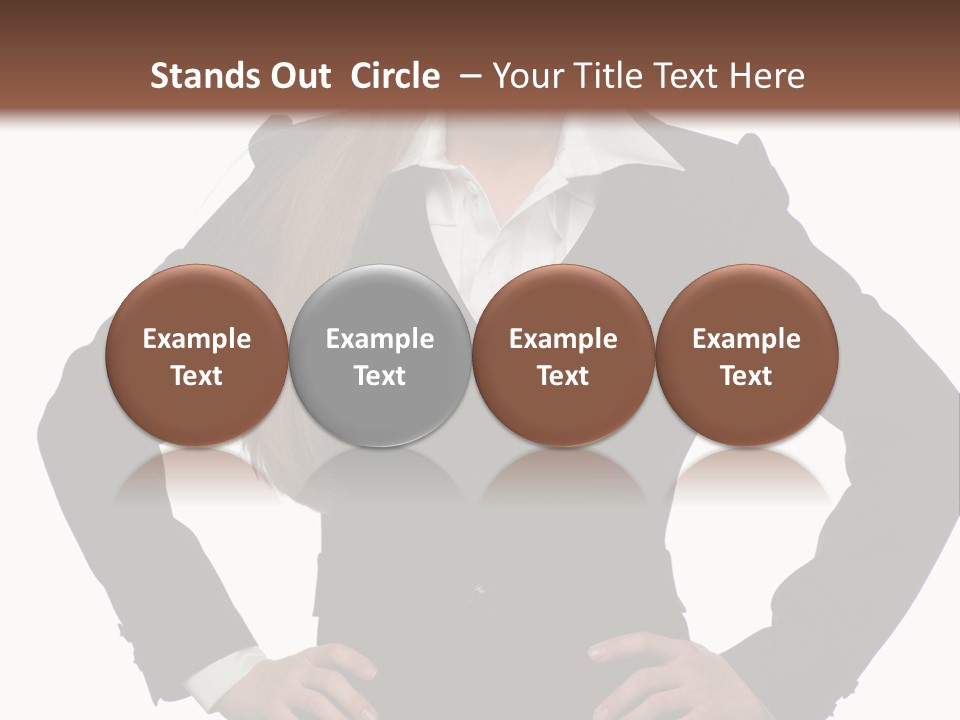 Stands Out Circle – Your Title Text Here

Example Text

Example Text

Example Text

Example Text